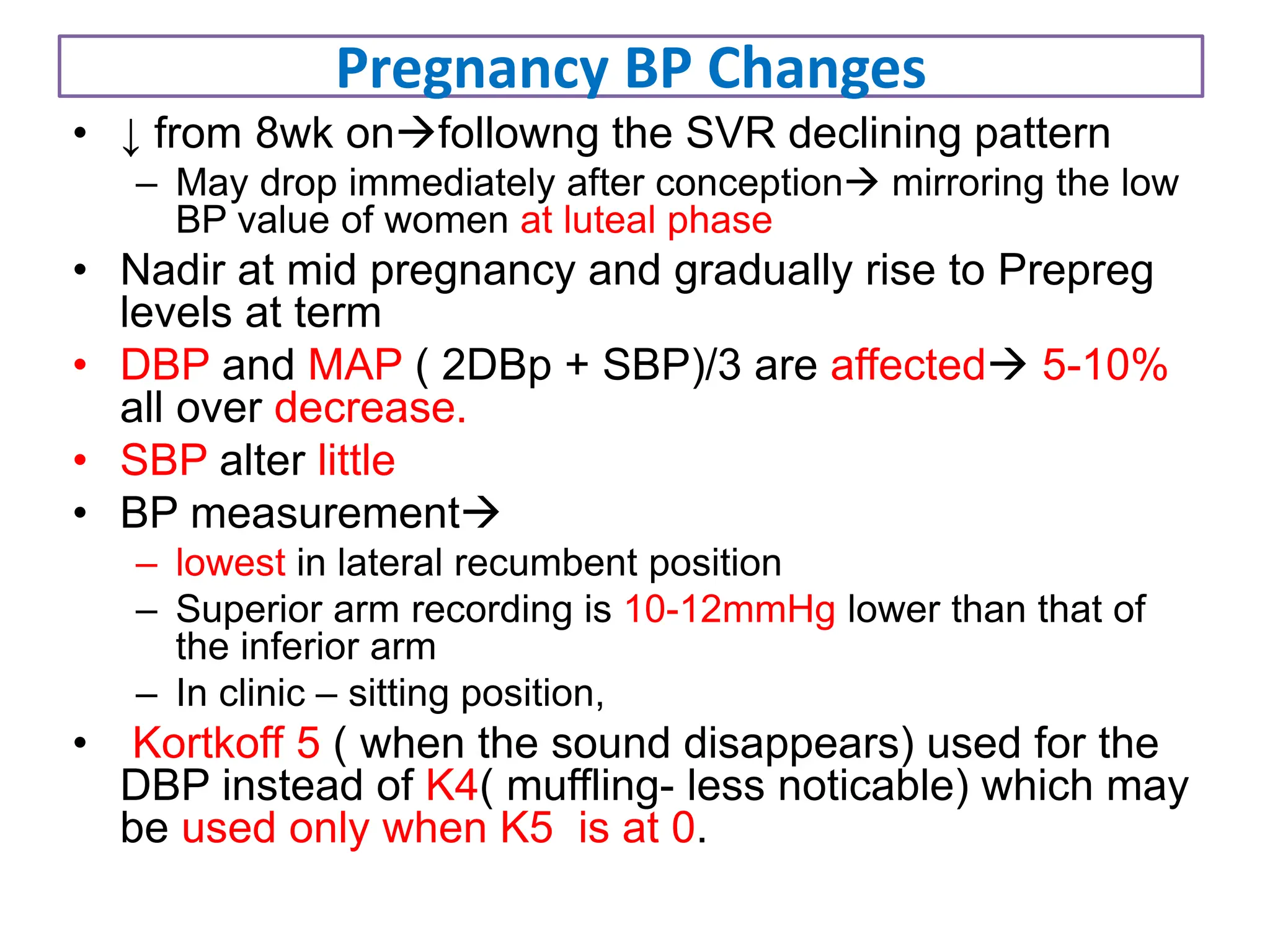 Pregnancy BP Changes

• ↓ from 8wk on→followng the SVR declining pattern
– May drop immediately after conception→ mirroring the low BP value of women at luteal phase

• Nadir at mid pregnancy and gradually rise to Prepreg levels at term

• DBP and MAP ( 2DBp + SBP)/3 are affected→ 5-10% all over decrease.

• SBP alter little

• BP measurement→
– lowest in lateral recumbent position
– Superior arm recording is 10-12mmHg lower than that of the inferior arm
– In clinic – sitting position,

• Kortkoff 5 ( when the sound disappears) used for the DBP instead of K4( muffling- less noticable) which may be used only when K5 is at 0.